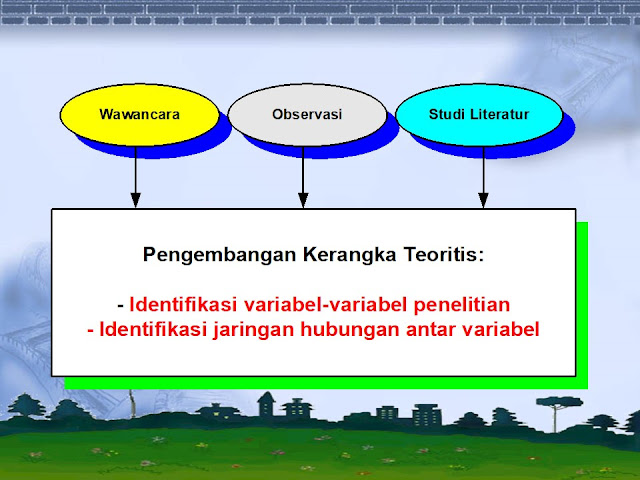 Wawancara

Observasi

Studi Literatur

Pengembangan Kerangka Teoritis:

- Identifikasi variabel-variabel penelitian
- Identifikasi jaringan hubungan antar variabel